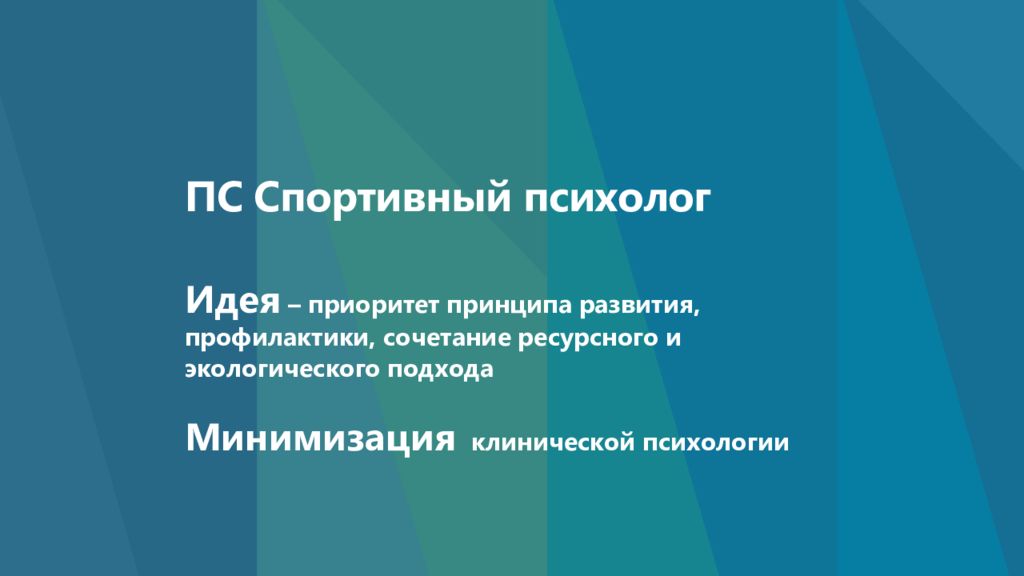 ПС Спортивный психолог

Идея – приоритет принципа развития, профилактики, сочетание ресурсного и экологического подхода

Минимизация клинической психологии